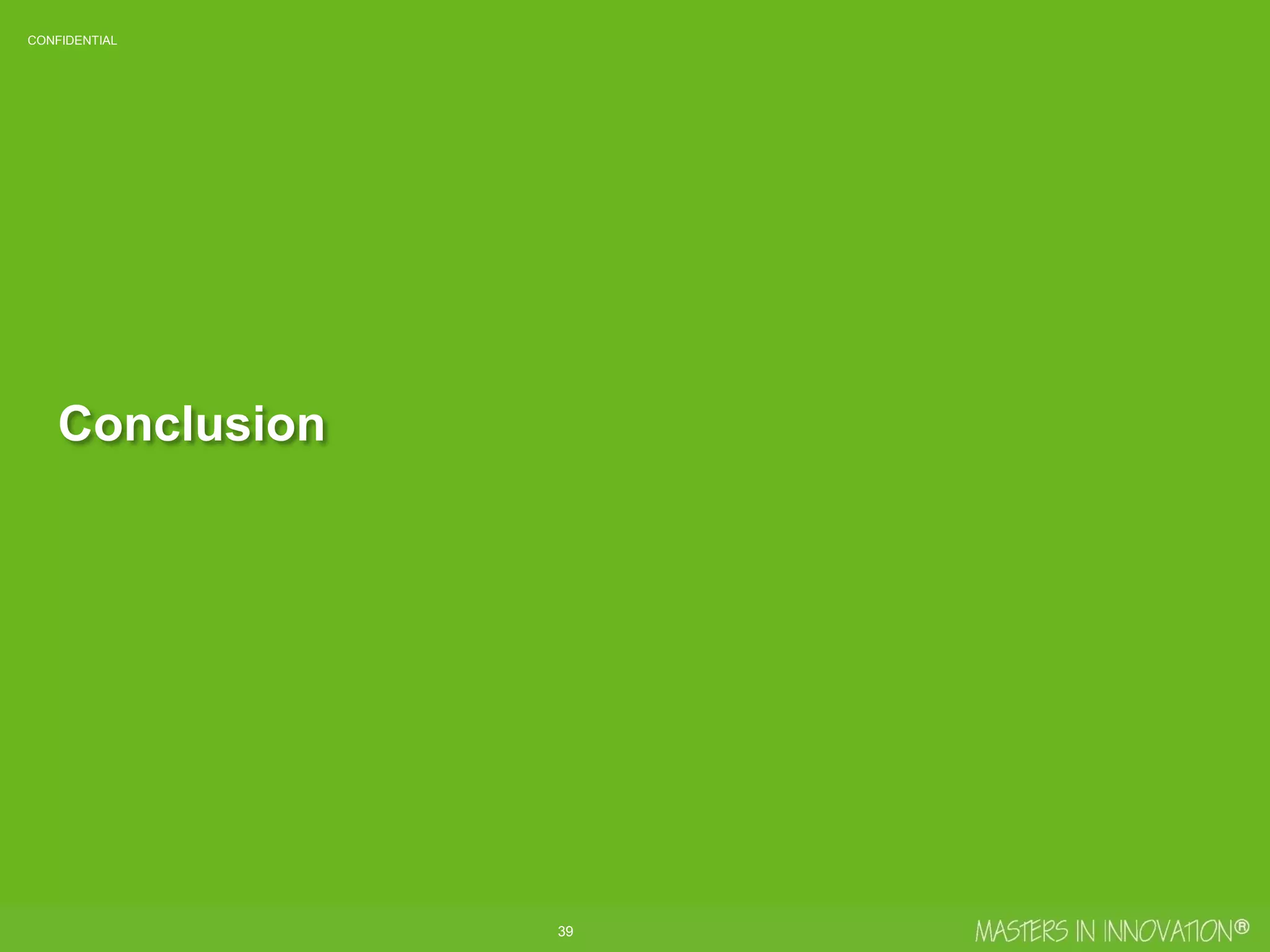 CONFIDENTIAL

Conclusion

39

MASTERS IN INNOVATION®